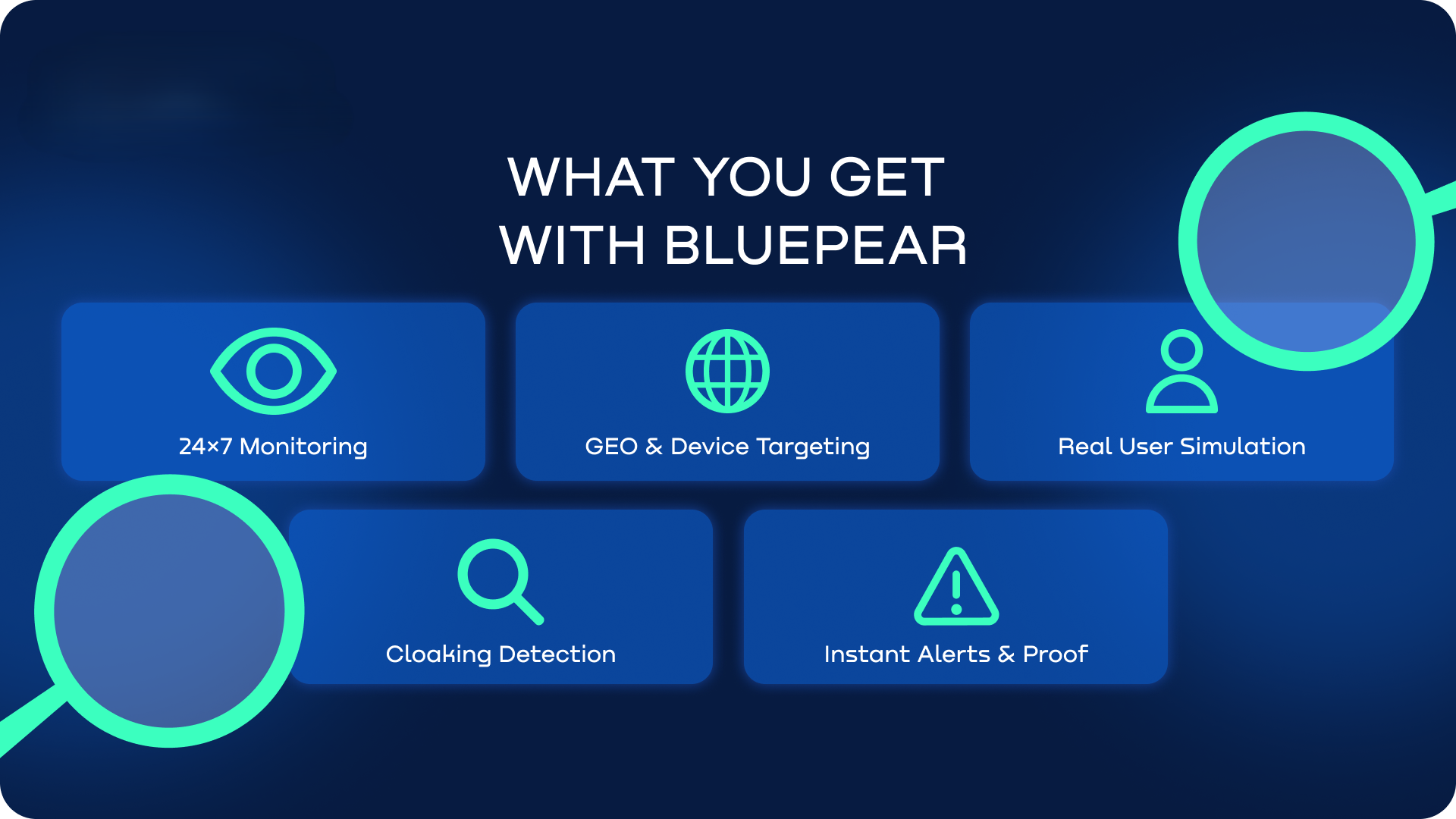 WHAT YOU GET WITH BLUEPEAR

24×7 Monitoring

GEO & Device Targeting

Real User Simulation

Cloaking Detection

Instant Alerts & Proof